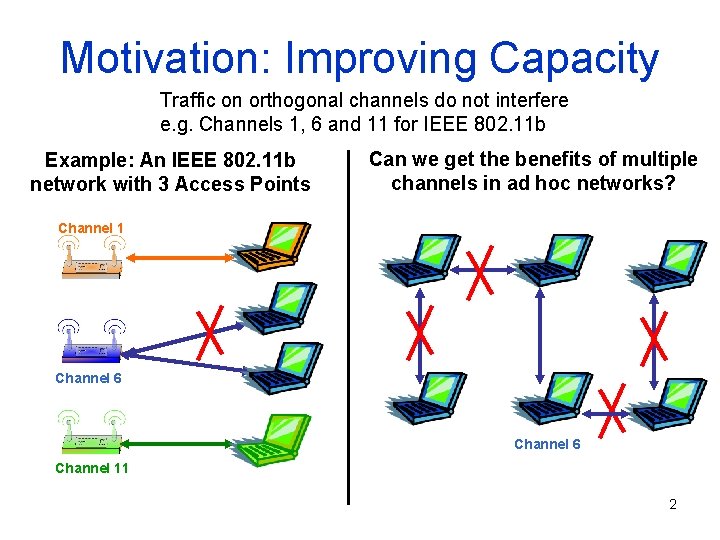 Motivation: Improving Capacity

Traffic on orthogonal channels do not interfere
e.g. Channels 1, 6 and 11 for IEEE 802.11b

Example: An IEEE 802.11b network with 3 Access Points

Channel 1

Channel 6

Channel 11

Can we get the benefits of multiple channels in ad hoc networks?

Channel 6

2